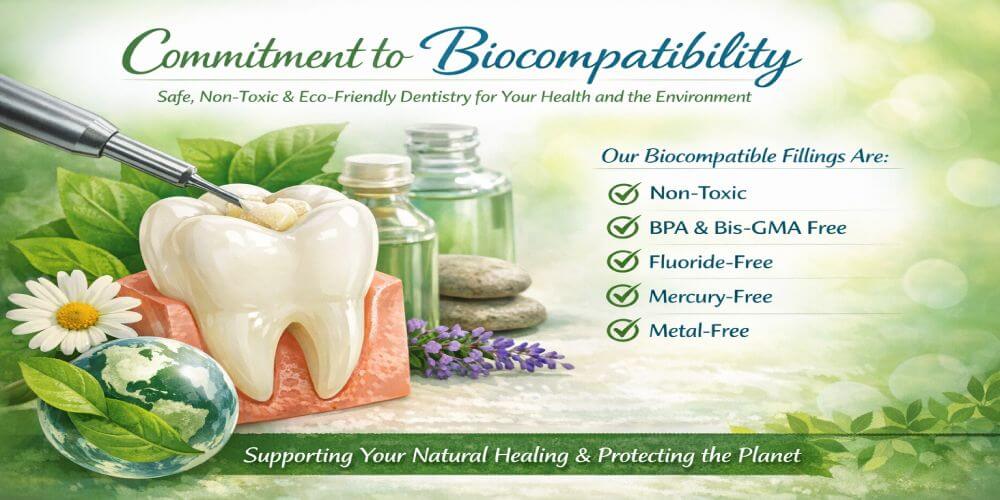 Commitment to Biocompatibility

Safe, Non-Toxic & Eco-Friendly Dentistry for Your Health and the Environment

Our Biocompatible Fillings Are:

Non-Toxic

BPA & Bis-GMA Free

Fluoride-Free

Mercury-Free

Metal-Free

Supporting Your Natural Healing & Protecting the Planet